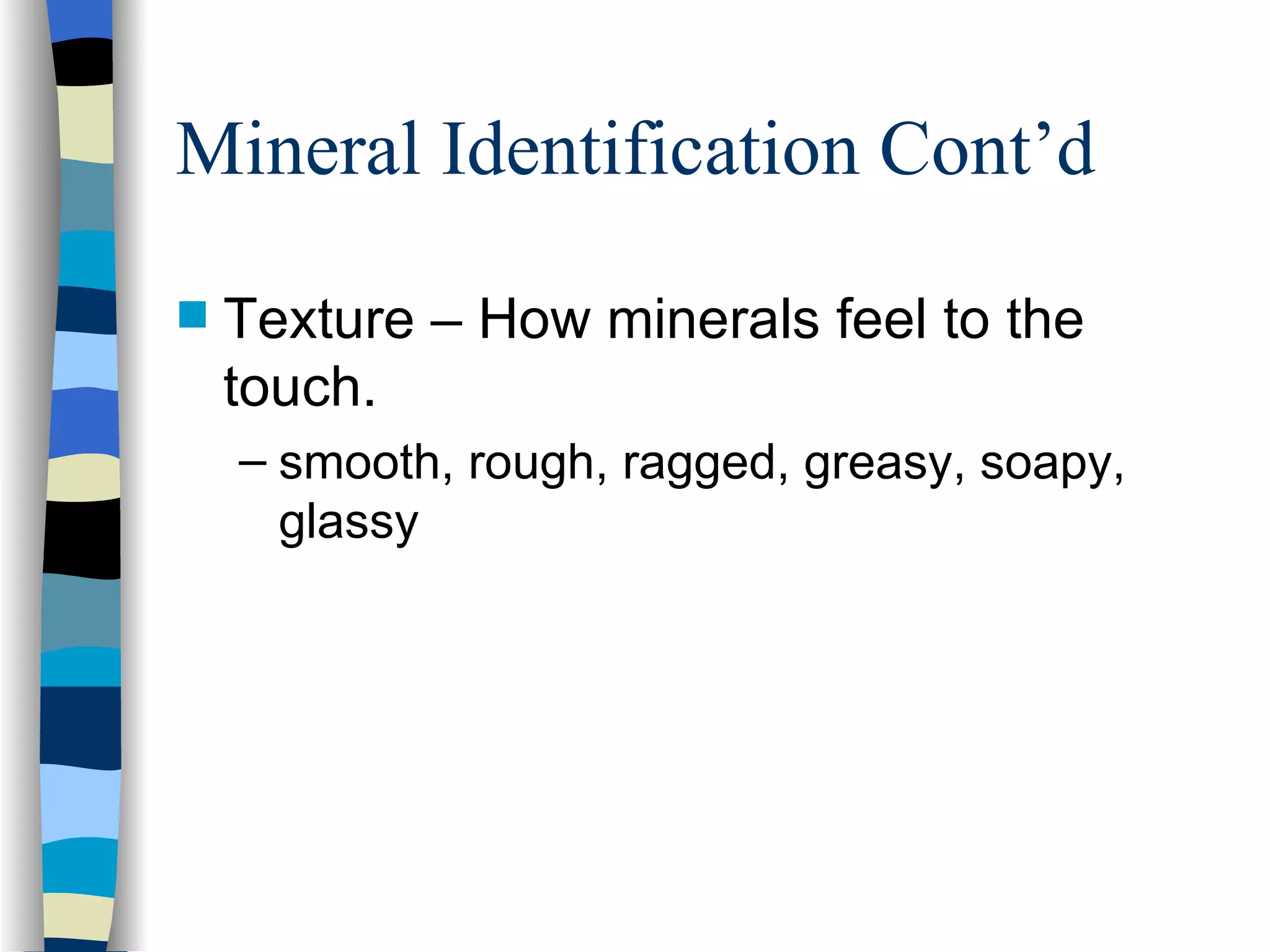 Mineral Identification Cont’d

Texture – How minerals feel to the touch.

– smooth, rough, ragged, greasy, soapy, glassy